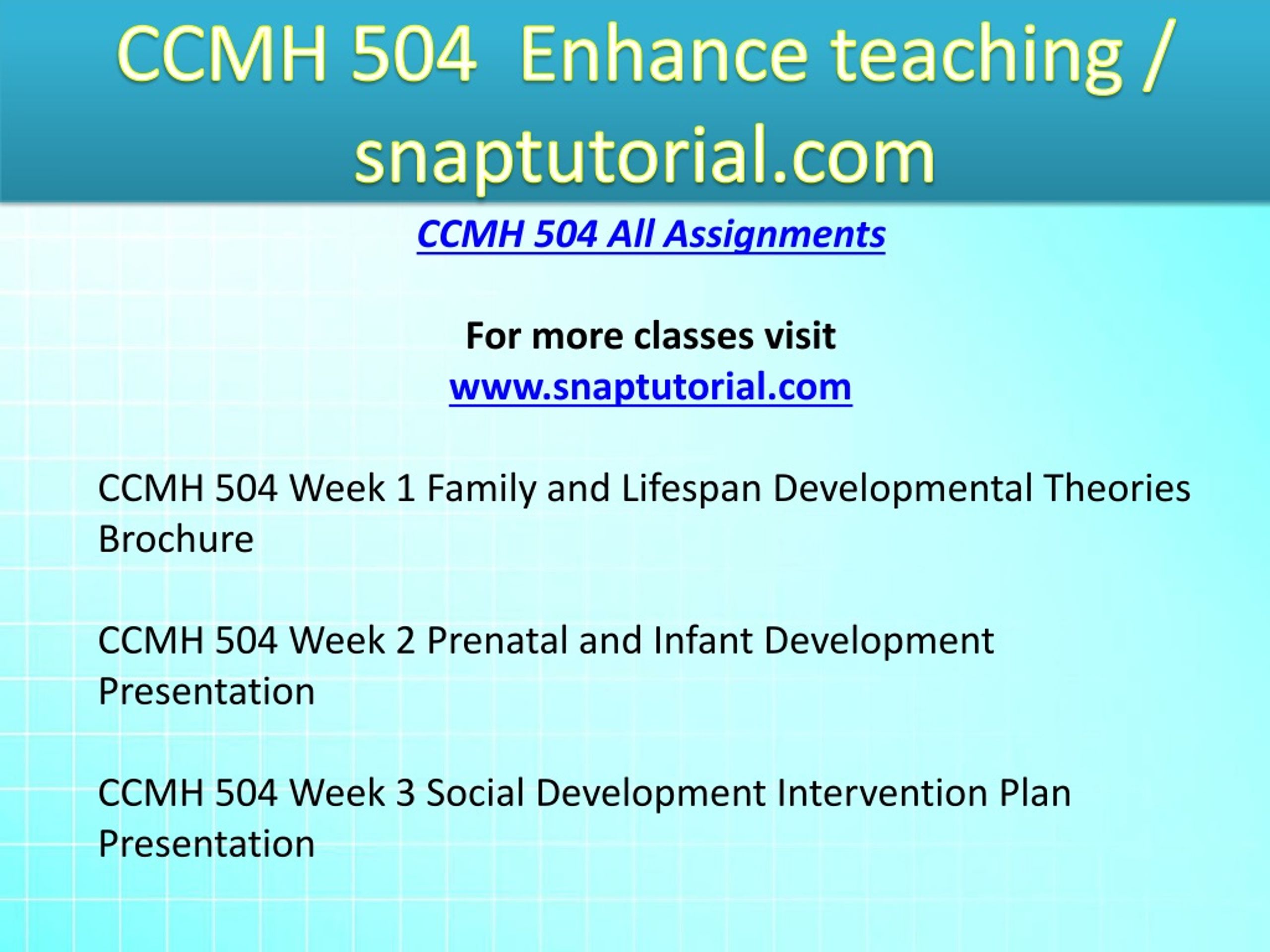 CCMH 504 Enhance teaching / snaptutorial.com

CCMH 504 All Assignments

For more classes visit
www.snaptutorial.com

CCMH 504 Week 1 Family and Lifespan Developmental Theories Brochure

CCMH 504 Week 2 Prenatal and Infant Development Presentation

CCMH 504 Week 3 Social Development Intervention Plan Presentation